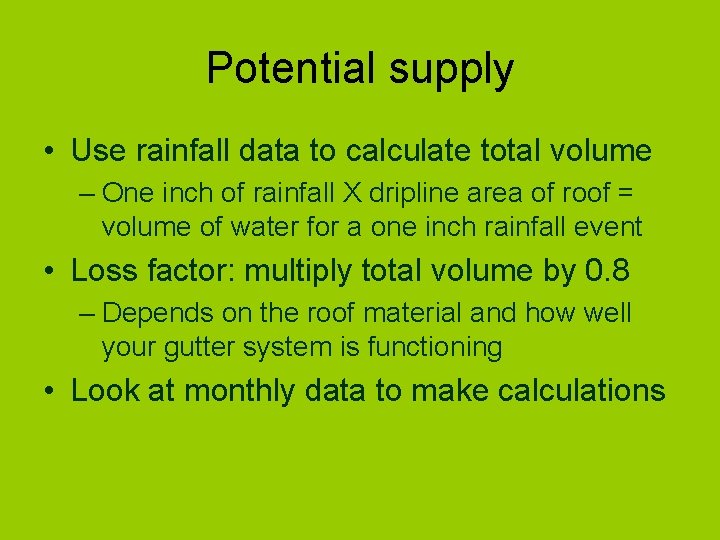 Potential supply

• Use rainfall data to calculate total volume
– One inch of rainfall X dripline area of roof = volume of water for a one inch rainfall event

• Loss factor: multiply total volume by 0.8
– Depends on the roof material and how well your gutter system is functioning

• Look at monthly data to make calculations